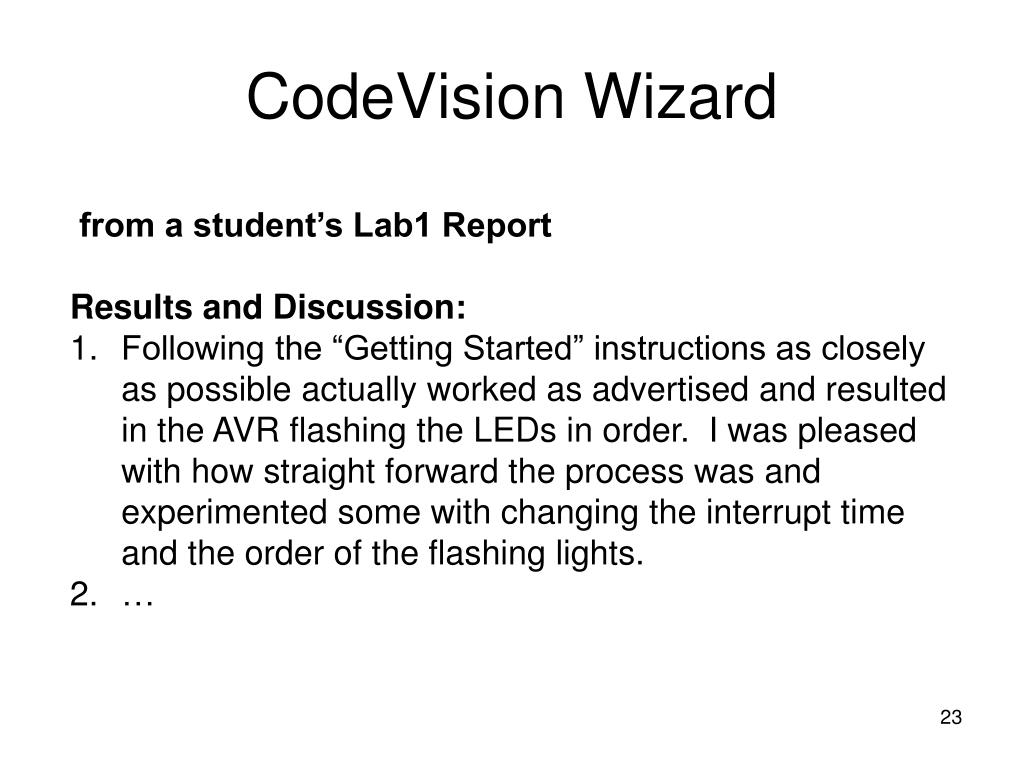 CodeVision Wizard

from a student’s Lab1 Report

Results and Discussion:
1. Following the “Getting Started” instructions as closely as possible actually worked as advertised and resulted in the AVR flashing the LEDs in order. I was pleased with how straight forward the process was and experimented some with changing the interrupt time and the order of the flashing lights.
2. …

23